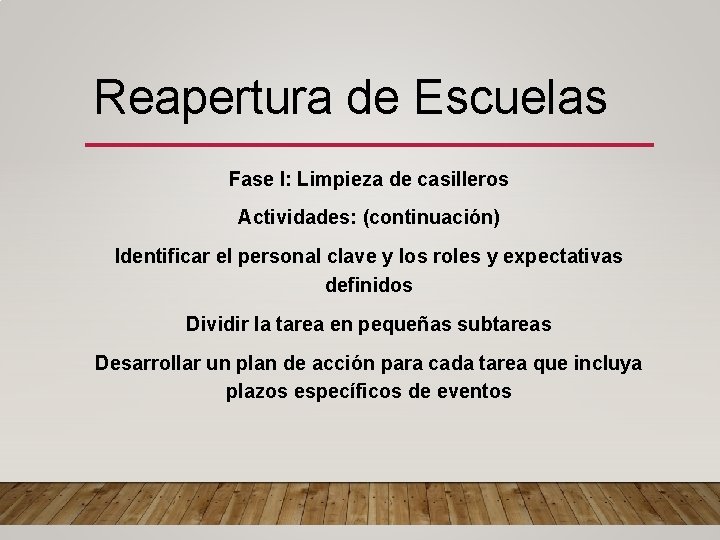 Reapertura de Escuelas

Fase I: Limpieza de casilleros

Actividades: (continuación)

Identificar el personal clave y los roles y expectativas definidos

Dividir la tarea en pequeñas subtareas

Desarrollar un plan de acción para cada tarea que incluya plazos específicos de eventos